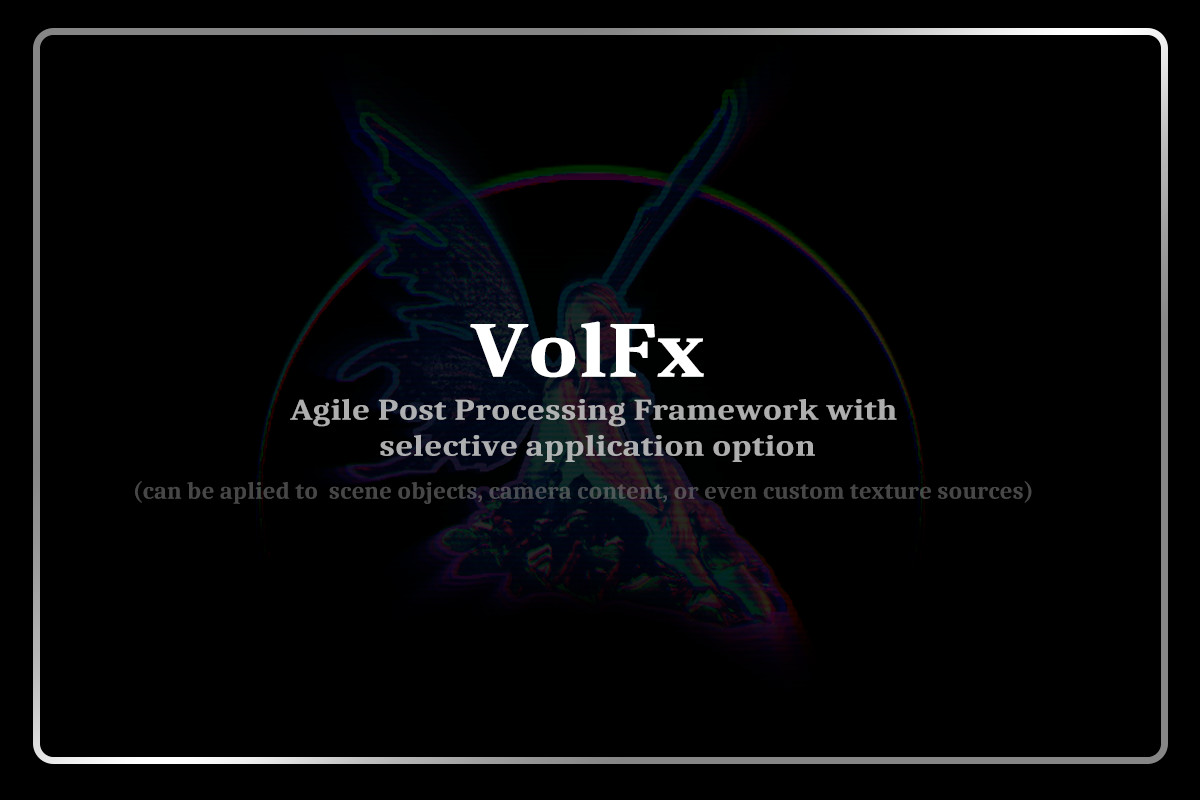 VolFx

Agile Post Processing Framework with selective application option

(can be aplied to scene objects, camera content, or even custom texture sources)